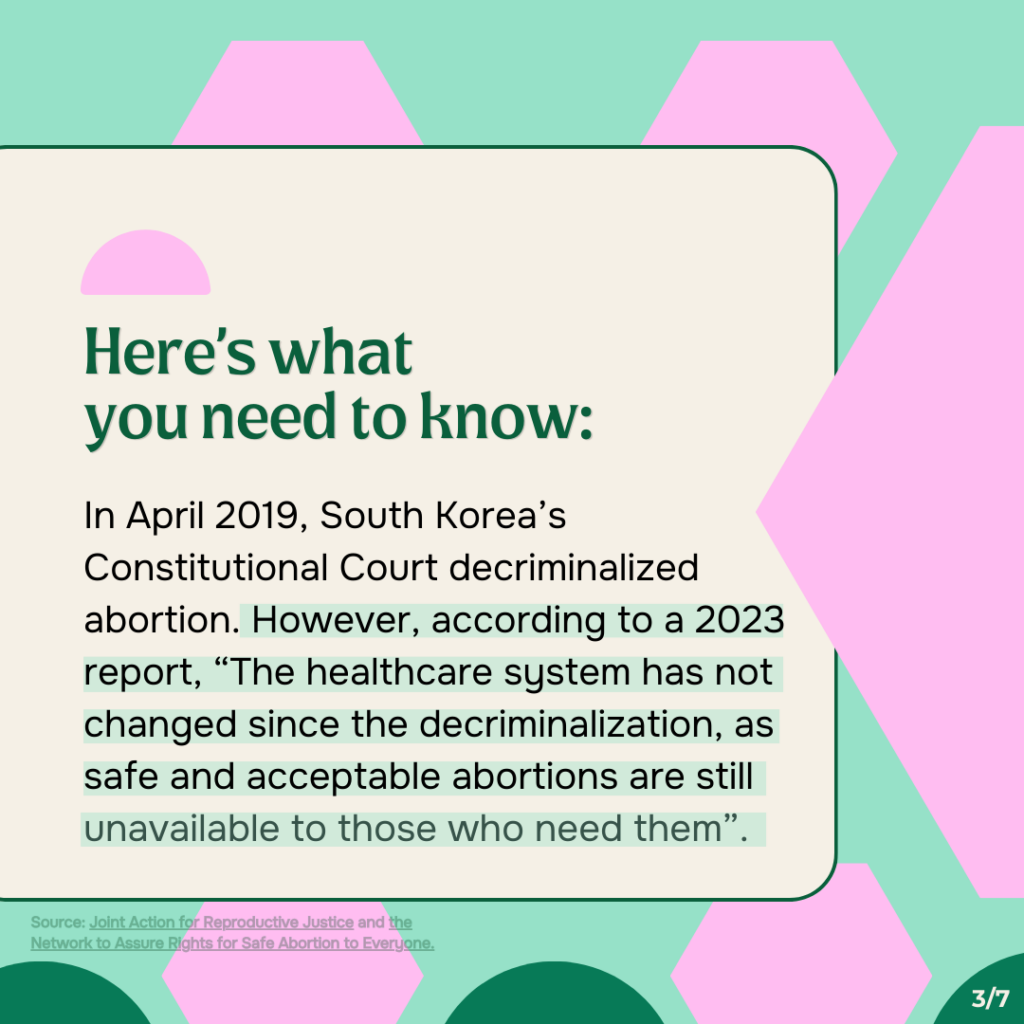 Here's what you need to know:

In April 2019, South Korea's Constitutional Court decriminalized abortion. However, according to a 2023 report, "The healthcare system has not changed since the decriminalization, as safe and acceptable abortions are still unavailable to those who need them".

Source: Joint Action for Reproductive Justice and the Network to Assure Rights for Safe Abortion to Everyone.

3/7